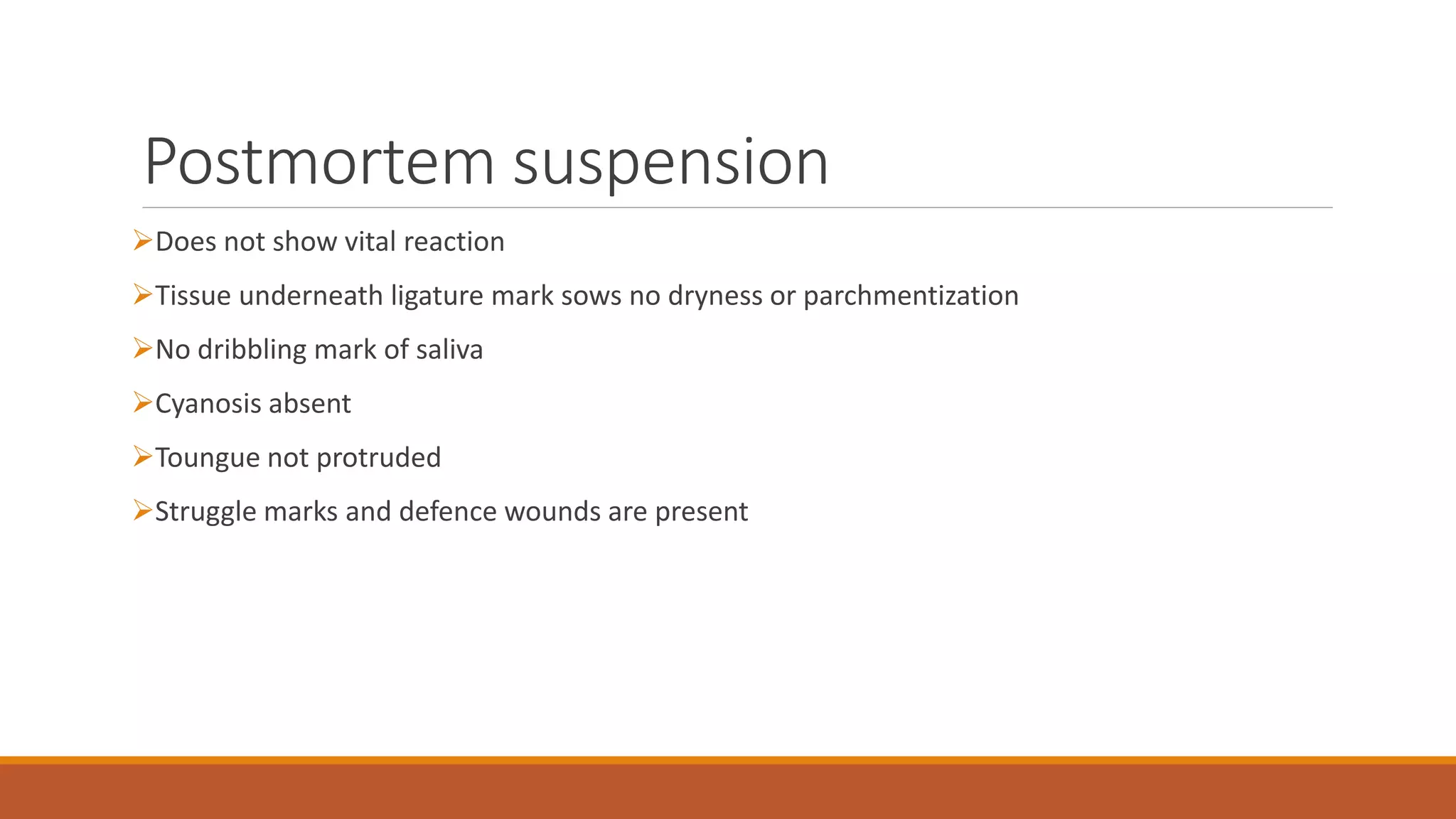 Postmortem suspension

➢Does not show vital reaction

➢Tissue underneath ligature mark sows no dryness or parchmentization

➢No dribbling mark of saliva

➢Cyanosis absent

➢Toungue not protruded

➢Struggle marks and defence wounds are present